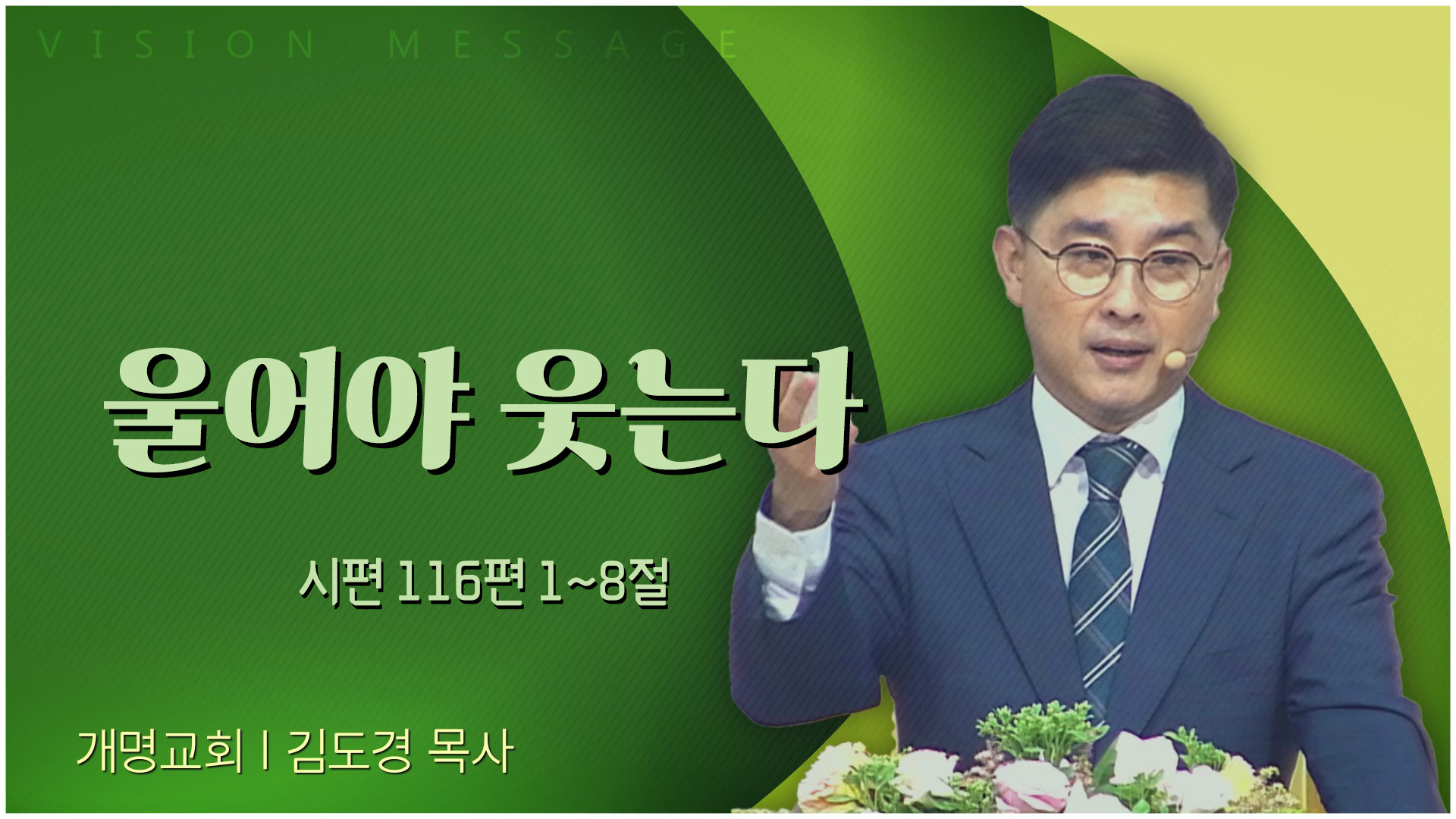 VISION MESSAGE

울어야 웃는다

시편 116편 1~8절

개명교회 | 김도경 목사